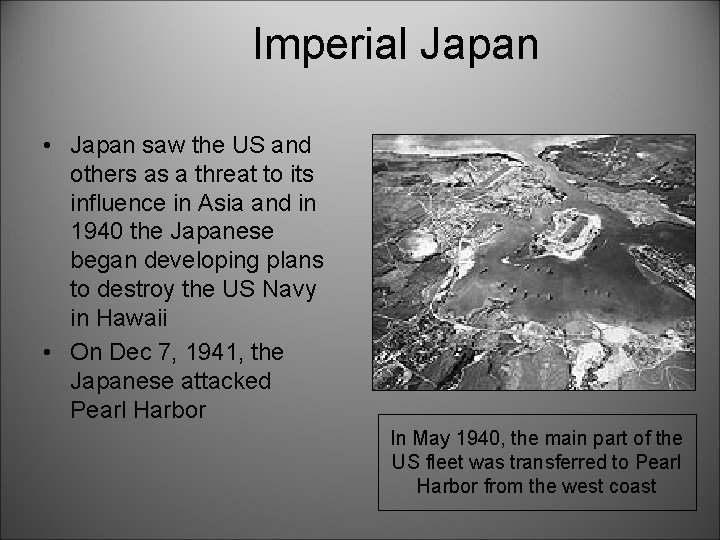 Imperial Japan

• Japan saw the US and others as a threat to its influence in Asia and in 1940 the Japanese began developing plans to destroy the US Navy in Hawaii
• On Dec 7, 1941, the Japanese attacked Pearl Harbor

In May 1940, the main part of the US fleet was transferred to Pearl Harbor from the west coast